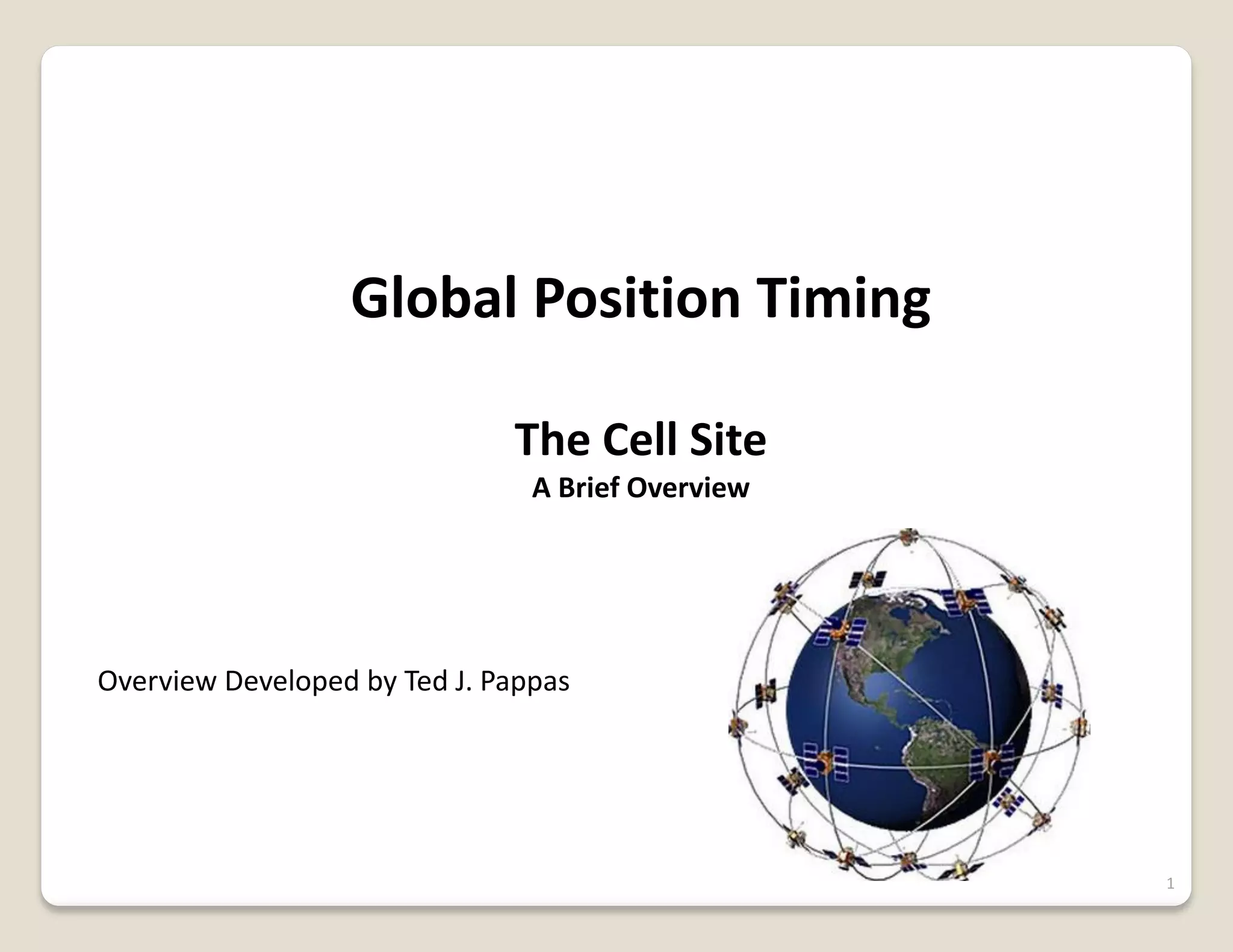 Global Position Timing

The Cell Site
A Brief Overview

Overview Developed by Ted J. Pappas

1